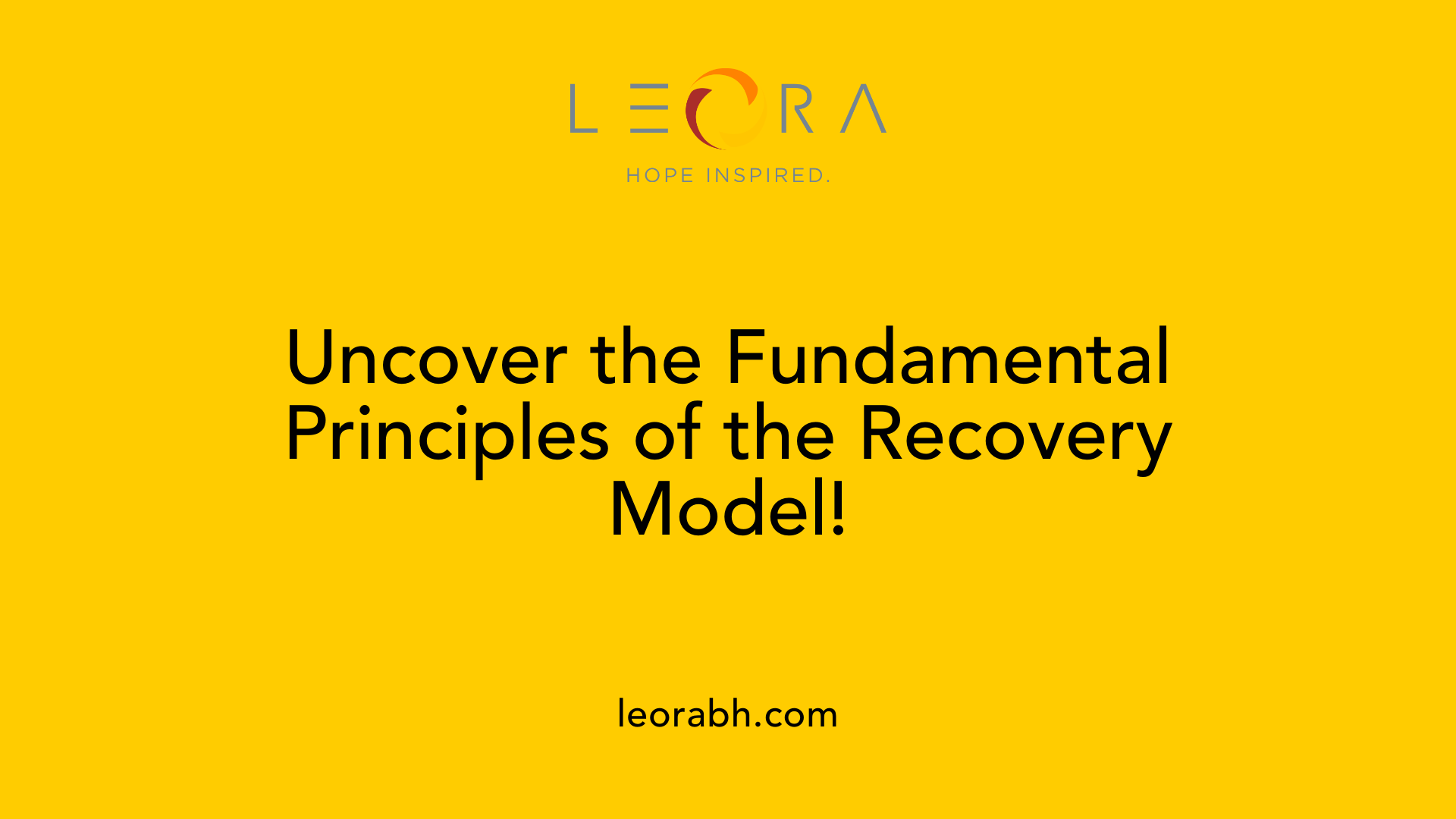 LEORA

HOPE INSPIRED.

Uncover the Fundamental Principles of the Recovery Model!

leorabh.com